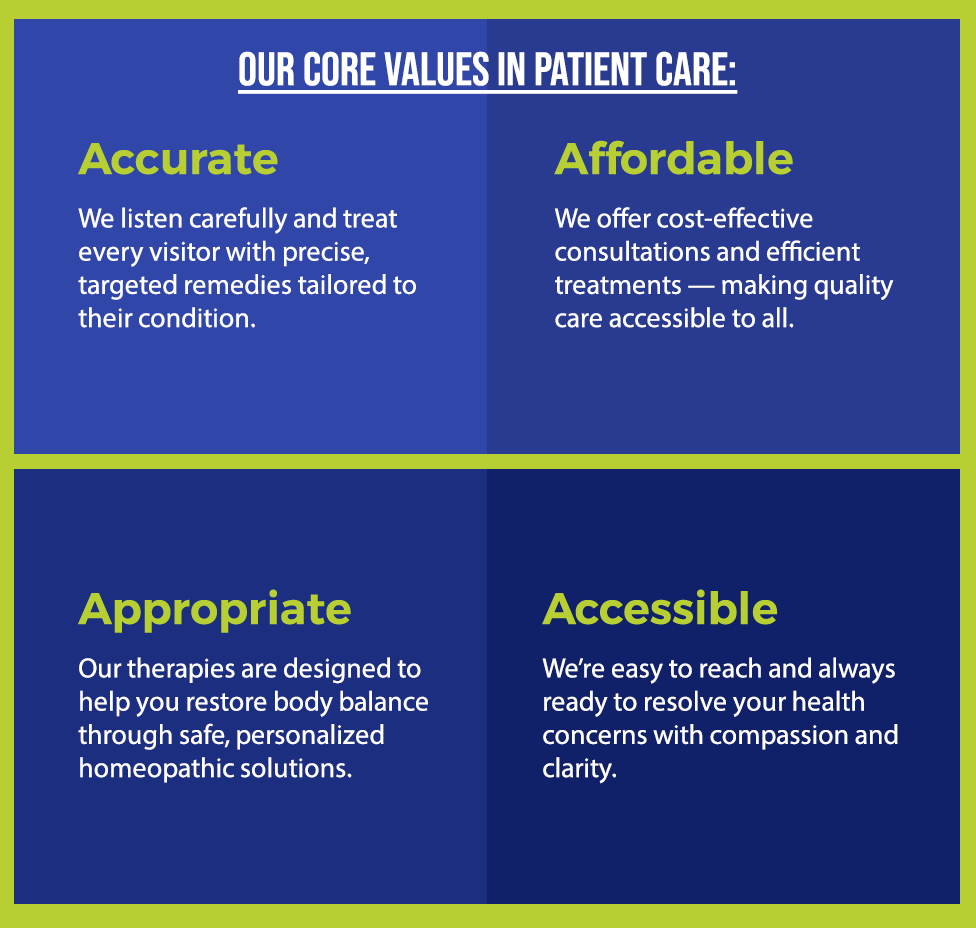 OUR CORE VALUES IN PATIENT CARE:

Accurate

We listen carefully and treat every visitor with precise, targeted remedies tailored to their condition.

Affordable

We offer cost-effective consultations and efficient treatments — making quality care accessible to all.

Appropriate

Our therapies are designed to help you restore body balance through safe, personalized homeopathic solutions.

Accessible

We're easy to reach and always ready to resolve your health concerns with compassion and clarity.